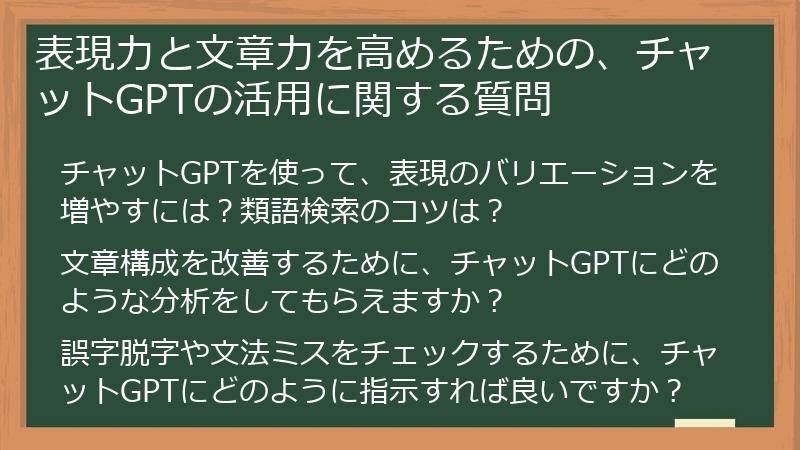 表現力と文章力を高めるための、チャットGPTの活用に関する質問

チャットGPTを使って、表現のバリエーションを増やすには？類語検索のコツは？

文章構成を改善するために、チャットGPTにどのような分析をしてもらえますか？

誤字脱字や文法ミスをチェックするために、チャットGPTにどのように指示すれば良いですか？